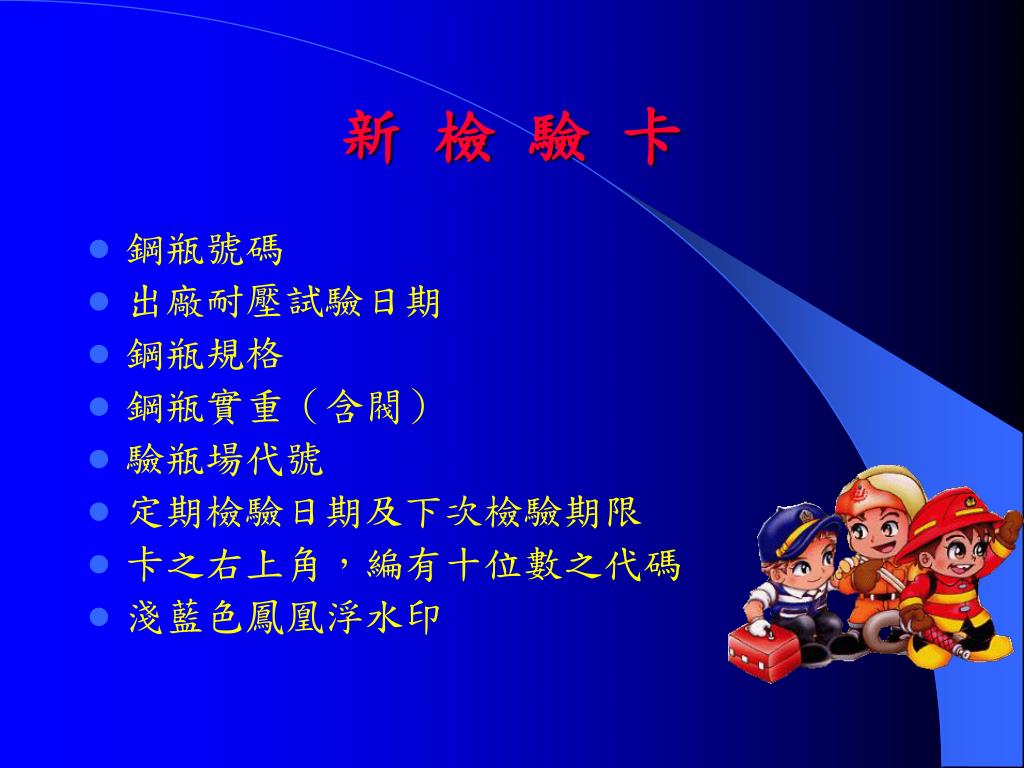 新 檢 驗 卡

- 鋼瓶號碼
- 出廠耐壓試驗日期
- 鋼瓶規格
- 鋼瓶實重（含閥）
- 驗瓶場代號
- 定期檢驗日期及下次檢驗期限
- 卡之右上角，編有十位數之代碼
- 淺藍色鳳凰浮水印